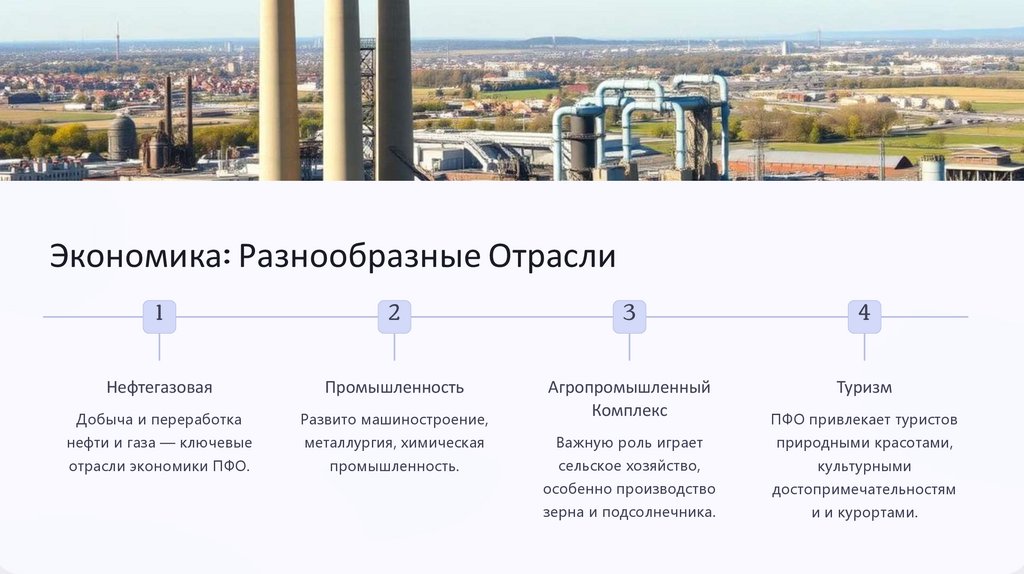 Экономика: Разнообразные Отрасли

1

Нефтегазовая

Добыча и переработка нефти и газа — ключевые отрасли экономики ПФО.

2

Промышленность

Развито машиностроение, металлургия, химическая промышленность.

3

Агропромышленный Комплекс

Важную роль играет сельское хозяйство, особенно производство зерна и подсолнечника.

4

Туризм

ПФО привлекает туристов природными красотами, культурными достопримечательностям и и курортами.